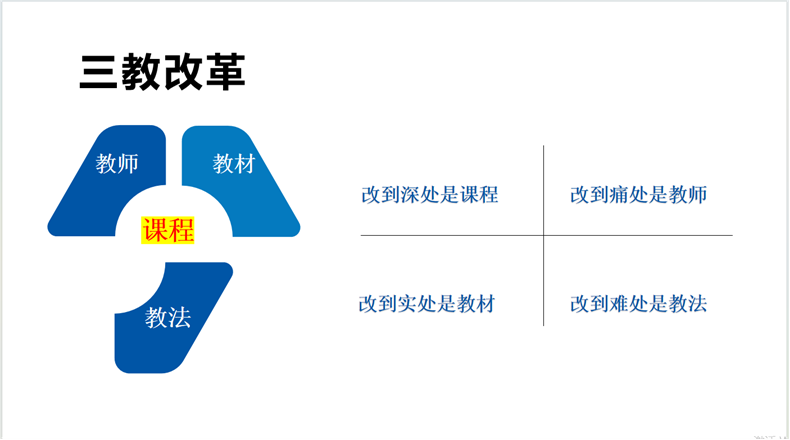 三教改革

教师

教材

课程

教法

| 改到深处是课程 | 改到痛处是教师 |
|---|---|
| 改到实处是教材 | 改到难处是教法 |